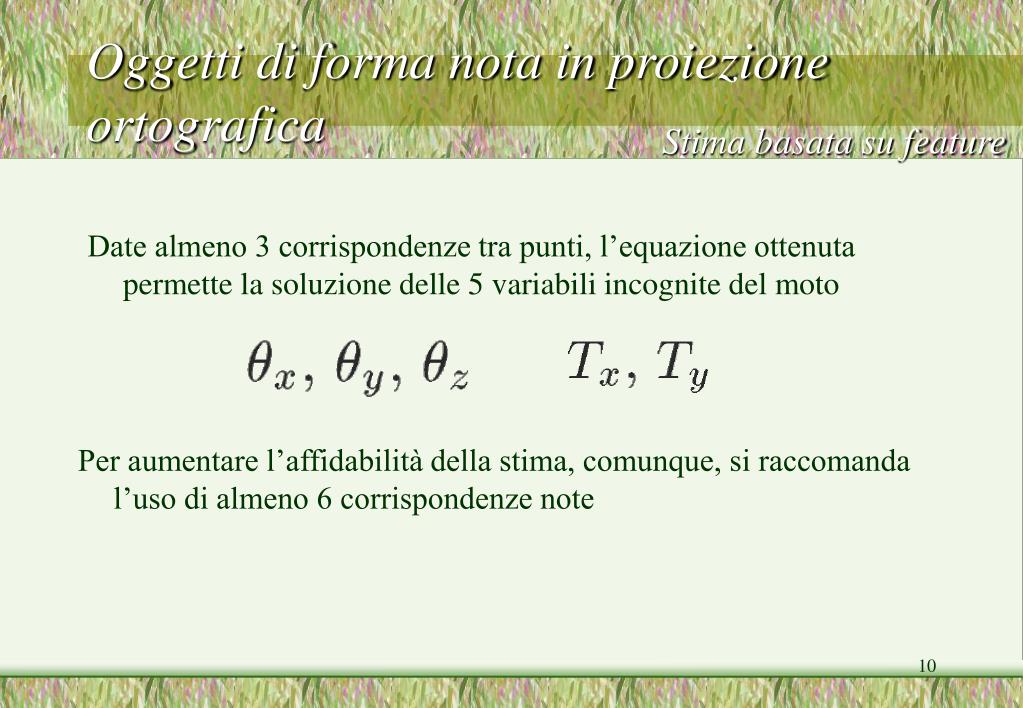 Oggetti di forma nota in proiezione ortografica

Stima basata su feature

Date almeno 3 corrispondenze tra punti, l’equazione ottenuta permette la soluzione delle 5 variabili incognite del moto

$\theta_x, \theta_y, \theta_z \qquad T_x, T_y$

Per aumentare l’affidabilità della stima, comunque, si raccomanda l’uso di almeno 6 corrispondenze note

10